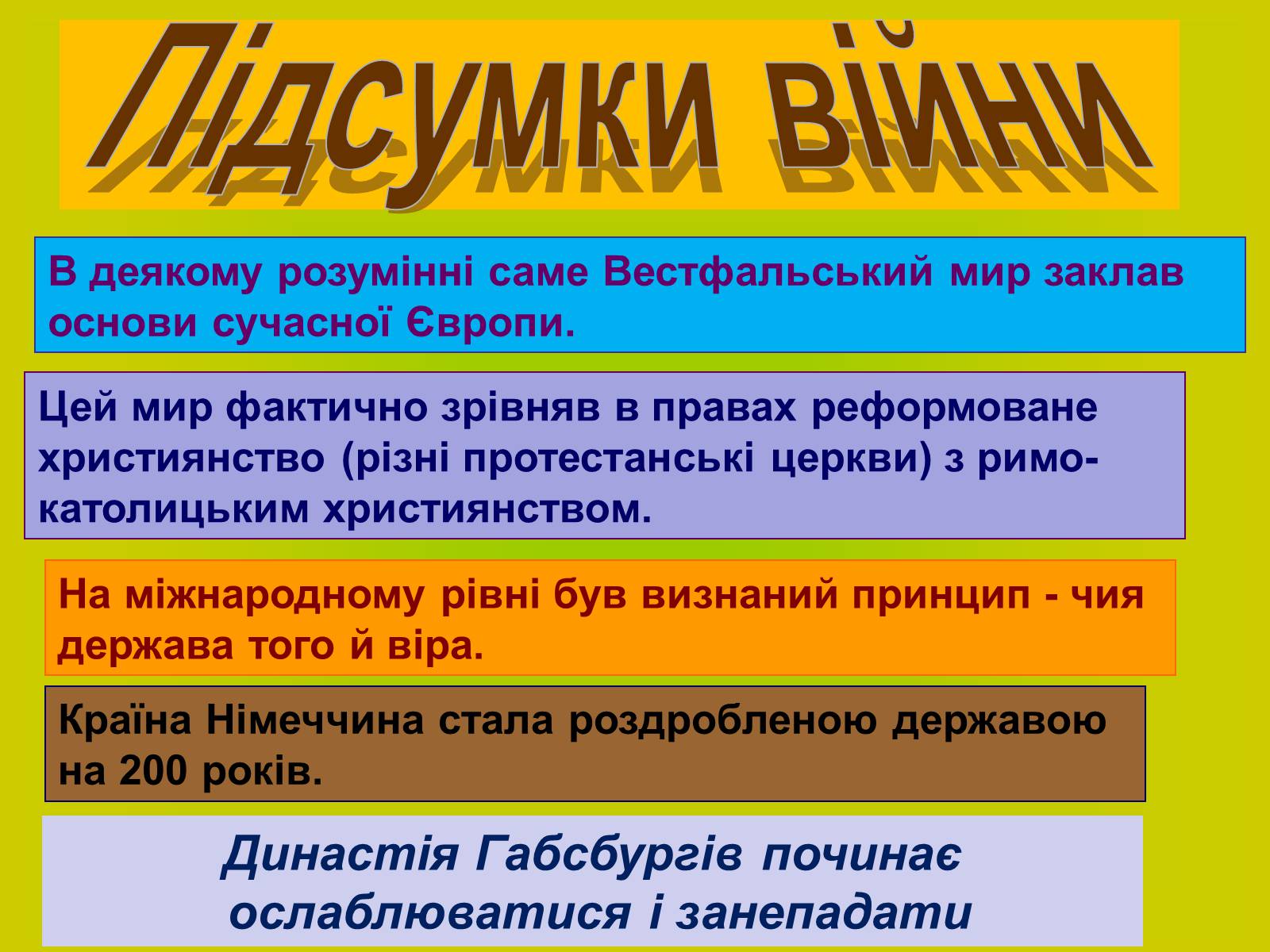 Підсумки війни

В деякому розумінні саме Вестфальський мир заклав основи сучасної Європи.

Цей мир фактично зрівняв в правах реформоване християнство (різні протестанські церкви) з римо-католицьким християнством.

На міжнародному рівні був визнаний принцип - чия держава того й віра.

Країна Німеччина стала роздробленою державою на 200 років.

Династія Габсбургів починає ослаблюватися і занепадати